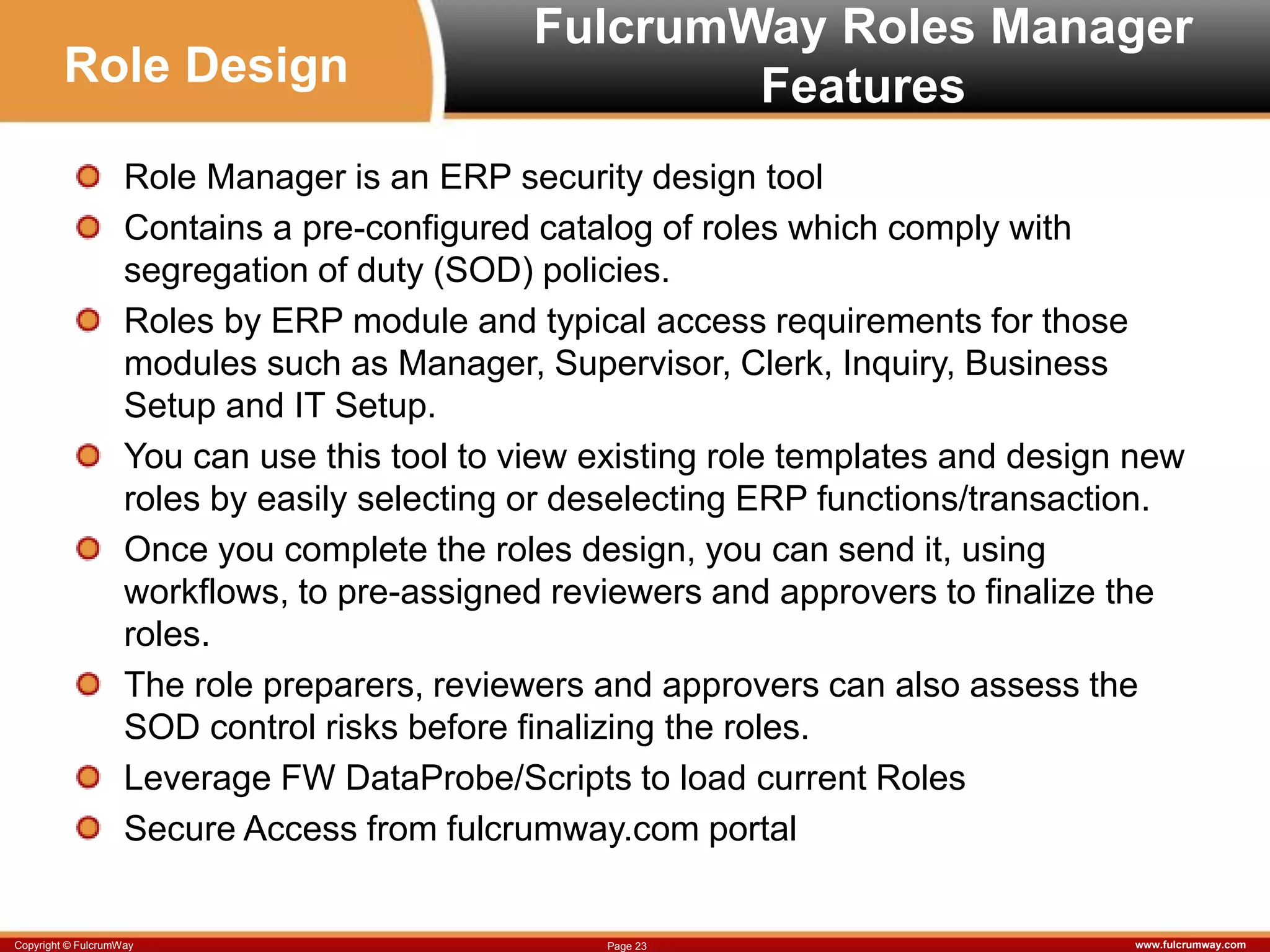 Role Design

FulcrumWay Roles Manager Features

Role Manager is an ERP security design tool

Contains a pre-configured catalog of roles which comply with segregation of duty (SOD) policies.

Roles by ERP module and typical access requirements for those modules such as Manager, Supervisor, Clerk, Inquiry, Business Setup and IT Setup.

You can use this tool to view existing role templates and design new roles by easily selecting or deselecting ERP functions/transaction.

Once you complete the roles design, you can send it, using workflows, to pre-assigned reviewers and approvers to finalize the roles.

The role preparers, reviewers and approvers can also assess the SOD control risks before finalizing the roles.

Leverage FW DataProbe/Scripts to load current Roles

Secure Access from fulcrumway.com portal

Copyright © FulcrumWay

Page 23

www.fulcrumway.com